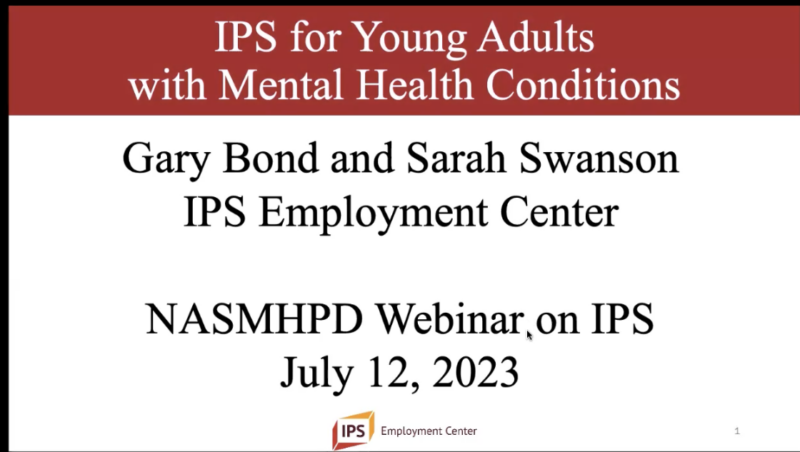 IPS for Young Adults with Mental Health Conditions

Gary Bond and Sarah Swanson
IPS Employment Center

NASMHPD Webinar on IPS
July 12, 2023

IPS Employment Center

1